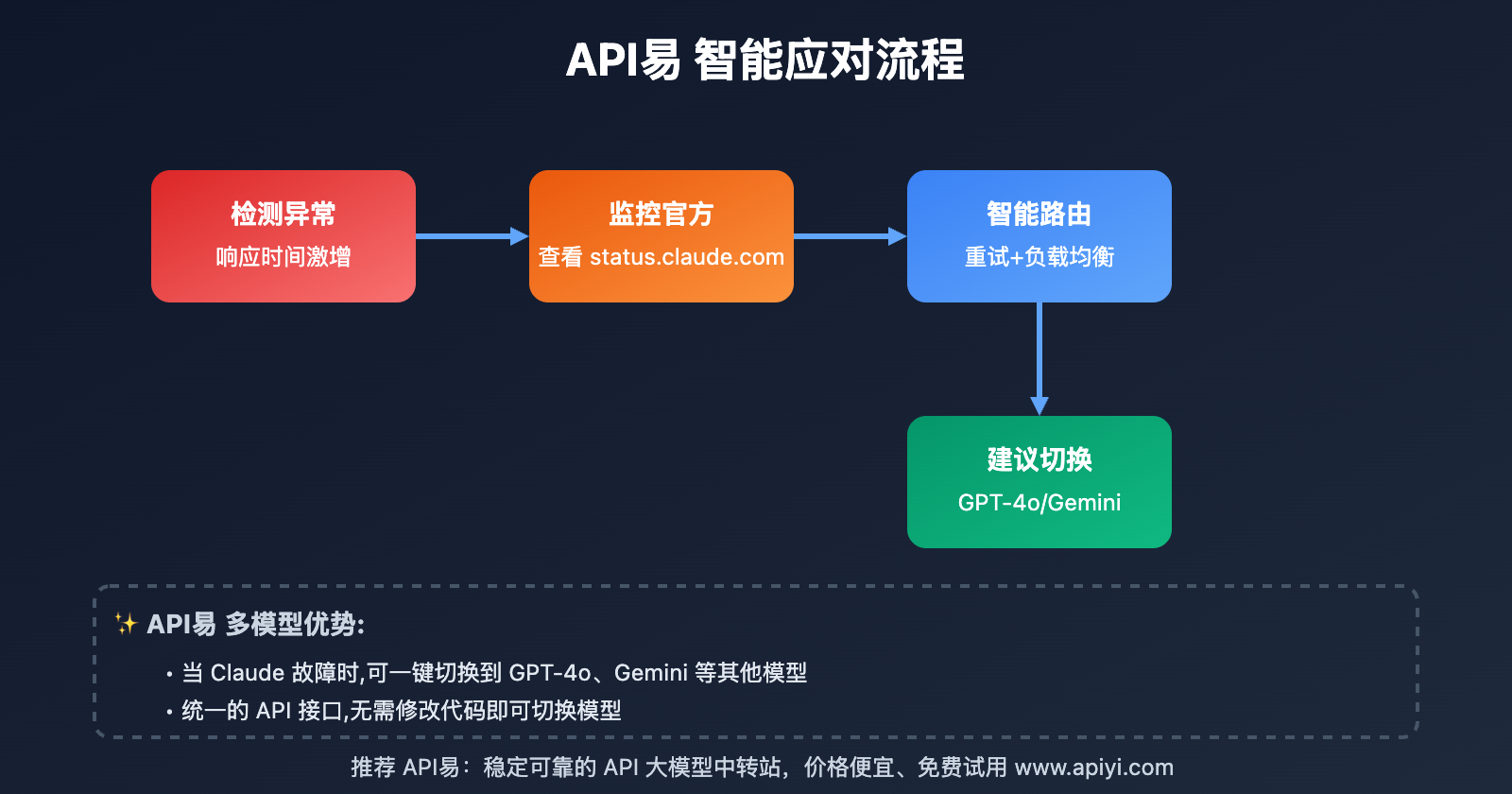 API易 智能应对流程

检测异常
响应时间激增

监控官方
查看 status.claude.com

智能路由
重试+负载均衡

建议切换
GPT-4o/Gemini

✨ API易 多模型优势:

• 当 Claude 故障时,可一键切换到 GPT-4o、Gemini 等其他模型
• 统一的 API 接口,无需修改代码即可切换模型

推荐 API易：稳定可靠的 API 大模型中转站，价格便宜、免费试用 www.apiyi.com